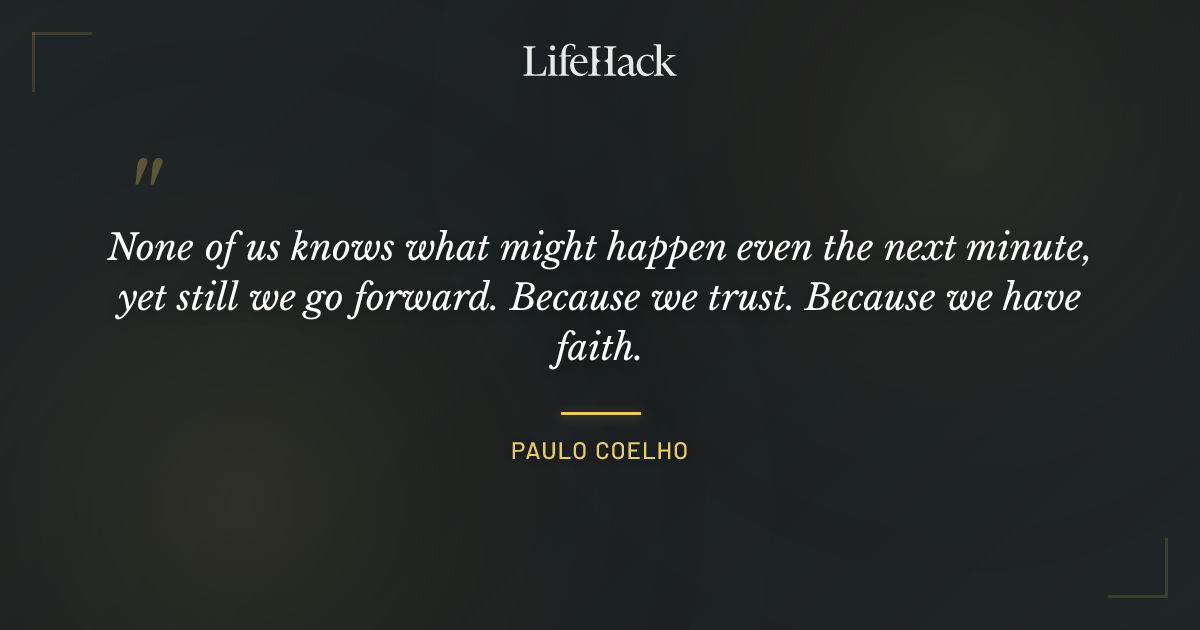 LifeHack

"

None of us knows what might happen even the next minute, yet still we go forward. Because we trust. Because we have faith.

PAULO COELHO